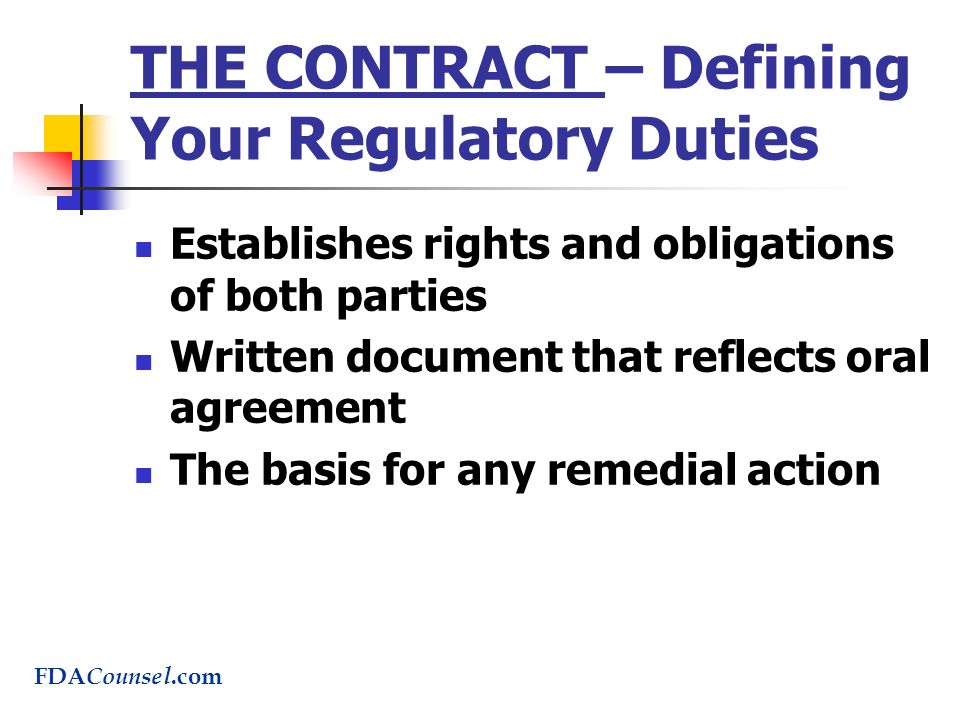 THE CONTRACT – Defining Your Regulatory Duties

- Establishes rights and obligations of both parties
- Written document that reflects oral agreement
- The basis for any remedial action

FDACounsel.com